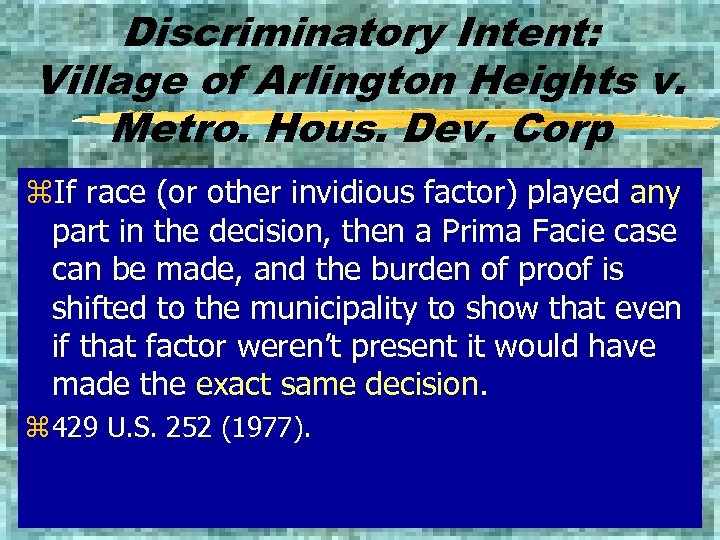 Discriminatory Intent: Village of Arlington Heights v. Metro. Hous. Dev. Corp

⌘If race (or other invidious factor) played any part in the decision, then a Prima Facie case can be made, and the burden of proof is shifted to the municipality to show that even if that factor weren't present it would have made the exact same decision.

⌘429 U.S. 252 (1977).